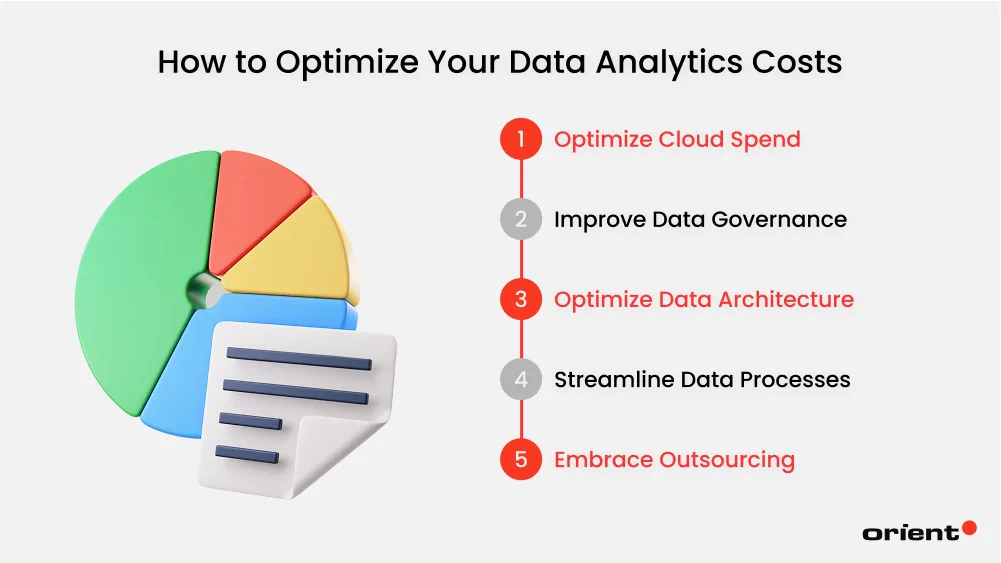 How to Optimize Your Data Analytics Costs

1 Optimize Cloud Spend

2 Improve Data Governance

3 Optimize Data Architecture

4 Streamline Data Processes

5 Embrace Outsourcing

orient